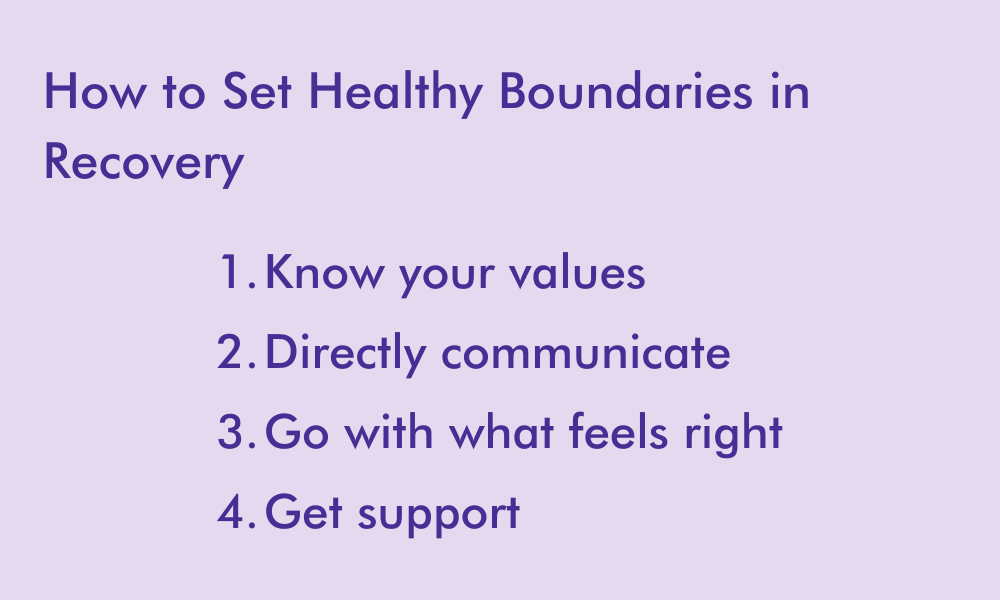 How to Set Healthy Boundaries in Recovery

1. Know your values
2. Directly communicate
3. Go with what feels right
4. Get support